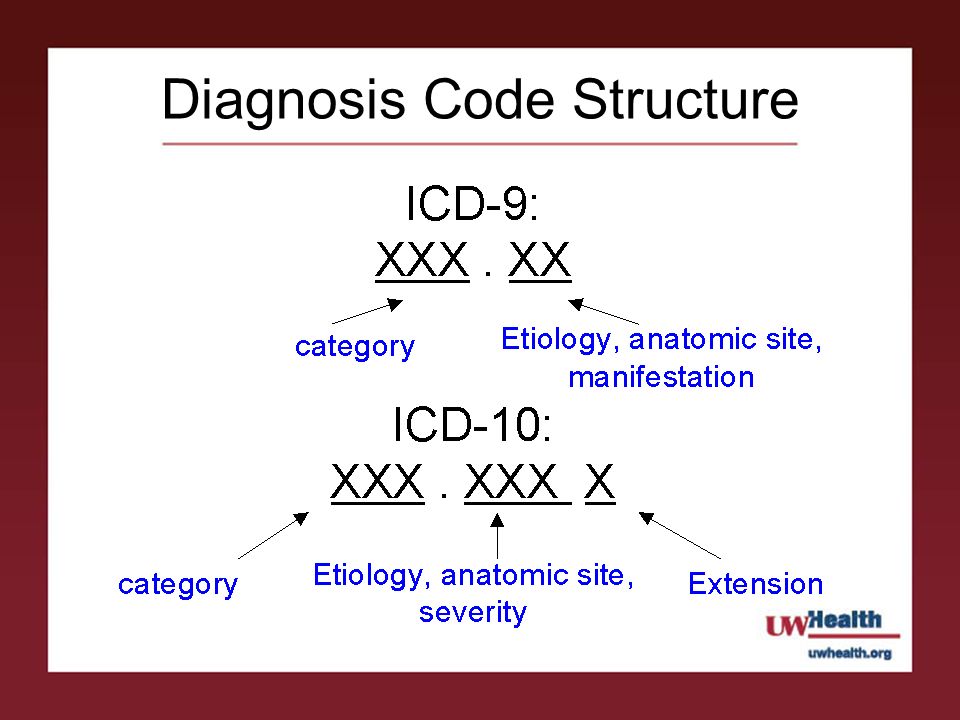 Diagnosis Code Structure

ICD-9:
XXX . XX

category

Etiology, anatomic site, manifestation

ICD-10:
XXX . XXX X

category

Etiology, anatomic site, severity

Extension

UWHealth
uwhealth.org